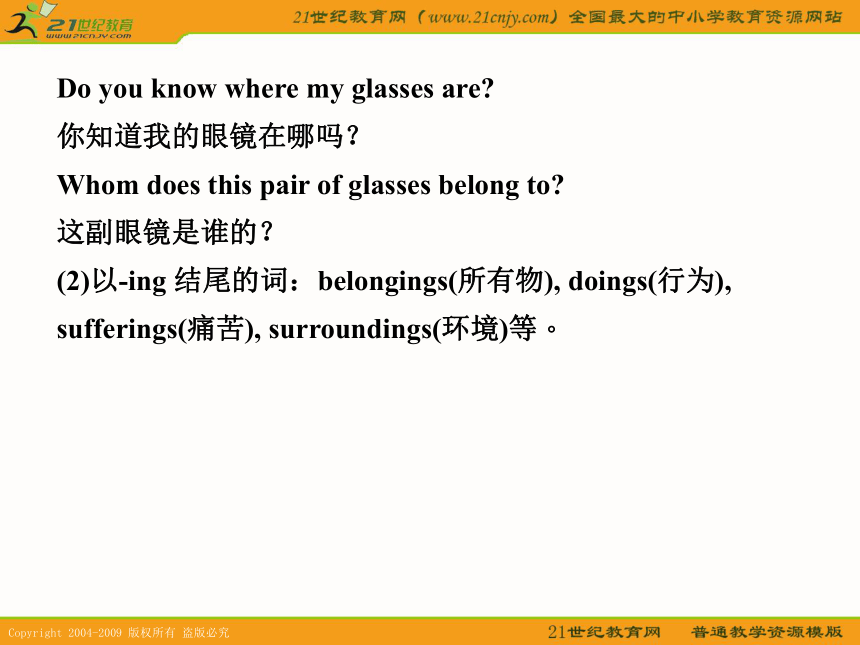 21世纪教育
www.21cnjy.com

21世纪教育网（www.21cnjy.com）全国最大的中小学教育资源网站

Do you know where my glasses are?

你知道我的眼镜在哪吗？

Whom does this pair of glasses belong to?

这副眼镜是谁的？

(2)以-ing 结尾的词：belongings(所有物), doings(行为), sufferings(痛苦), surroundings(环境)等。

Copyright 2004-2009 版权所有 盗版必究

21世纪教育网　普通教学资源模版